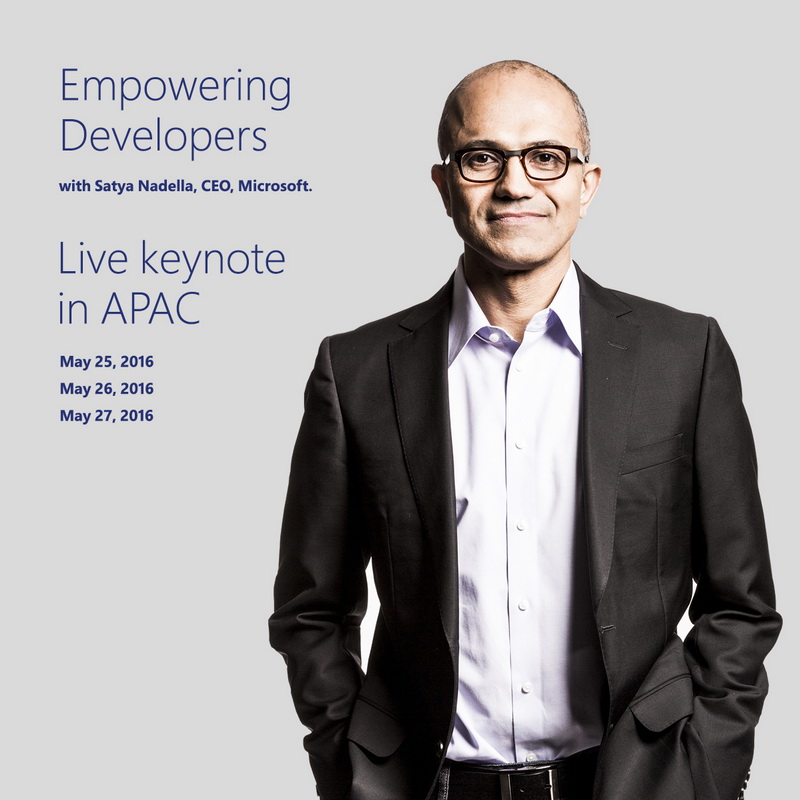 Empowering Developers

with Satya Nadella, CEO, Microsoft.

Live keynote in APAC

May 25, 2016
May 26, 2016
May 27, 2016